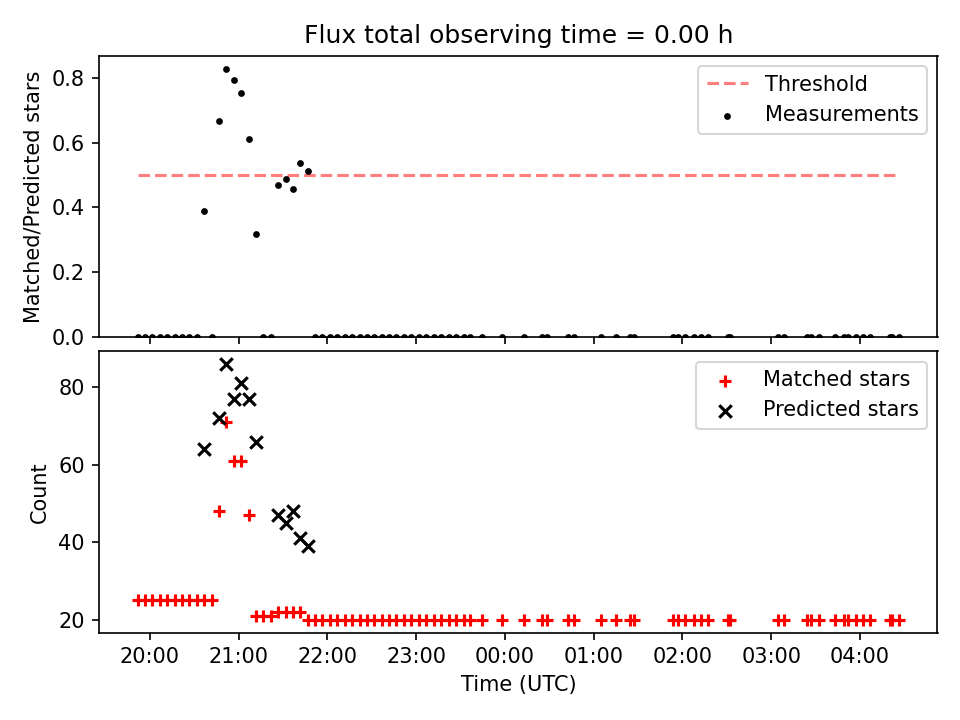 Flux total observing time = 0.00 h

Matched/Predicted stars

0.8
0.6
0.4
0.2
0.0

Threshold
Measurements

Count

80
60
40
20

Matched stars
Predicted stars

20:00
21:00
22:00
23:00
00:00
01:00
02:00
03:00
04:00

Time (UTC)